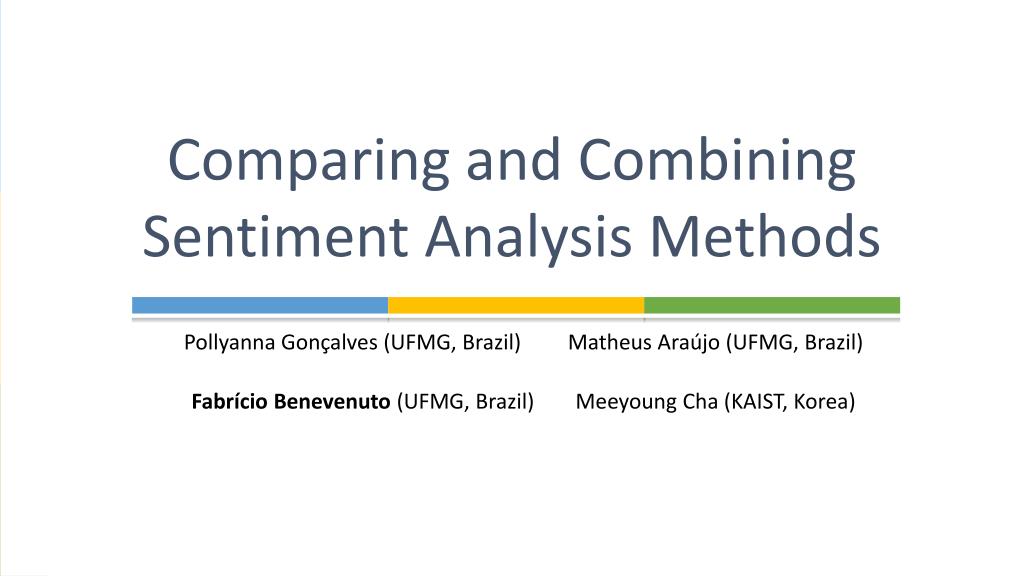 Comparing and Combining Sentiment Analysis Methods

Pollyanna Gonçalves (UFMG, Brazil)

Matheus Araújo (UFMG, Brazil)

Fabrício Benevenuto (UFMG, Brazil)

Meeyoung Cha (KAIST, Korea)